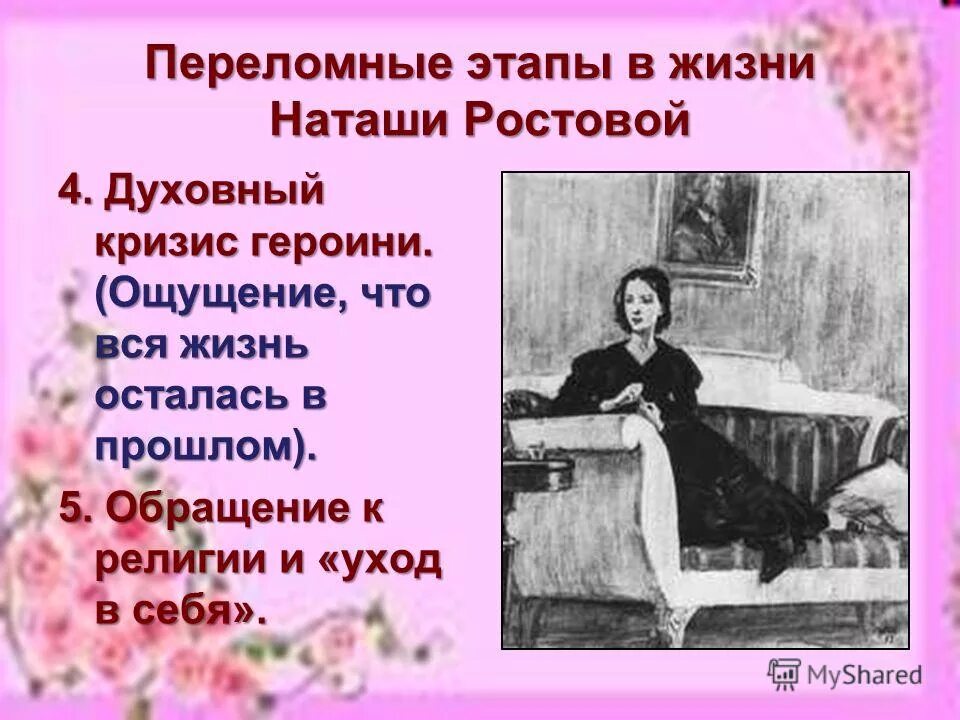 Переломные этапы в жизни Наташи Ростовой

4. Духовный кризис героини. (Ощущение, что вся жизнь осталась в прошлом).

5. Обращение к религии и «уход в себя».

MyShared